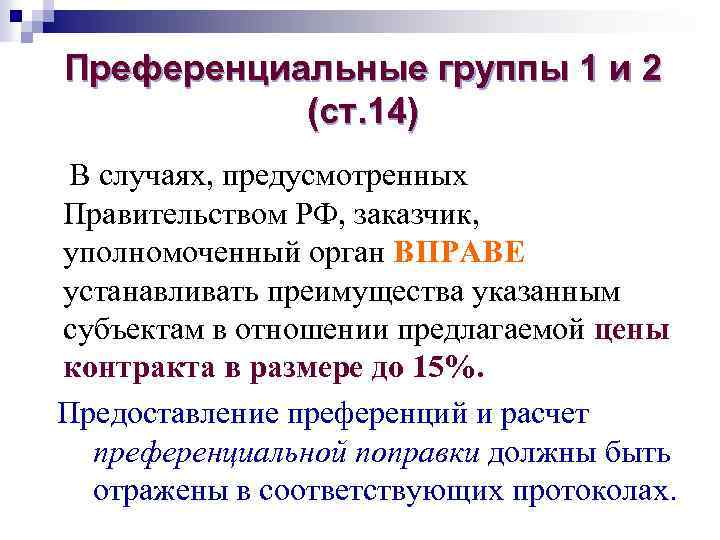 Преференциальные группы 1 и 2 (ст.14)

В случаях, предусмотренных Правительством РФ, заказчик, уполномоченный орган ВПРАВЕ устанавливать преимущества указанным субъектам в отношении предлагаемой цены контракта в размере до 15%.

Предоставление преференций и расчет преференциальной поправки должны быть отражены в соответствующих протоколах.